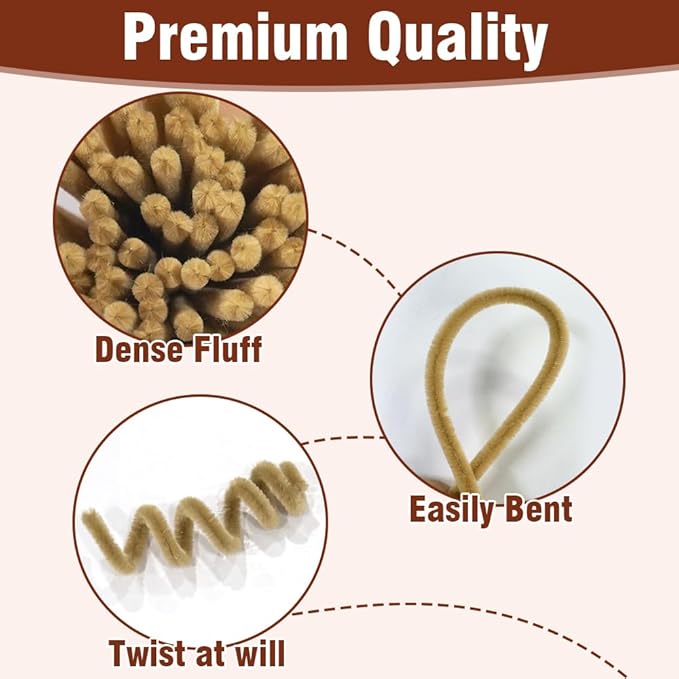 Premium Quality

Dense Fluff

Easily Bent

Twist at will